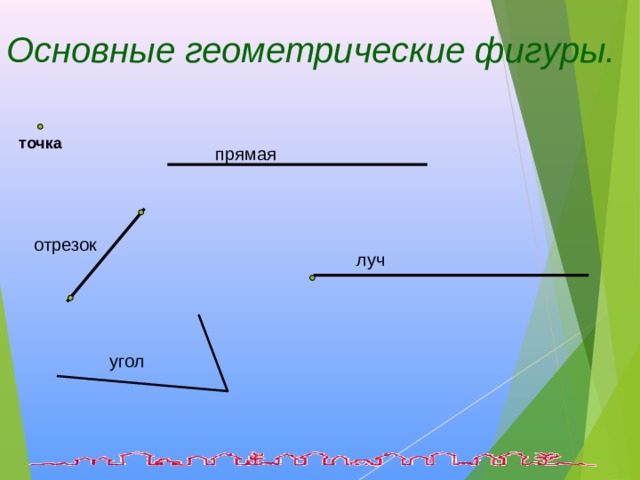 Основные геометрические фигуры.

точка

прямая

отрезок

луч

угол